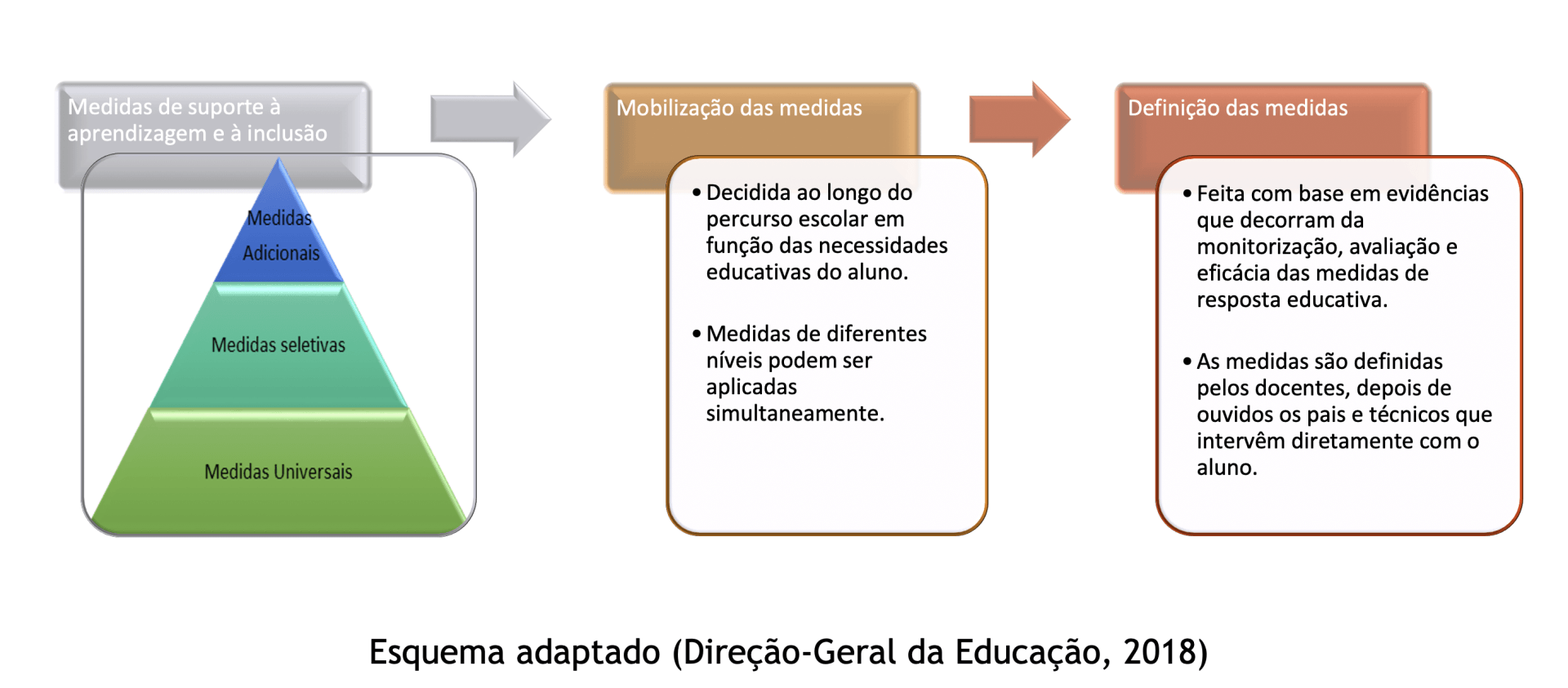 Medidas de suporte à aprendizagem e à inclusão

Medidas Adicionais

Medidas seletivas

Medidas Universais

Mobilização das medidas

• Decidida ao longo do percurso escolar em função das necessidades educativas do aluno.

• Medidas de diferentes níveis podem ser aplicadas simultaneamente.

Definição das medidas

• Feita com base em evidências que decorram da monitorização, avaliação e eficácia das medidas de resposta educativa.

• As medidas são definidas pelos docentes, depois de ouvidos os pais e técnicos que intervêm diretamente com o aluno.

Esquema adaptado (Direção-Geral da Educação, 2018)